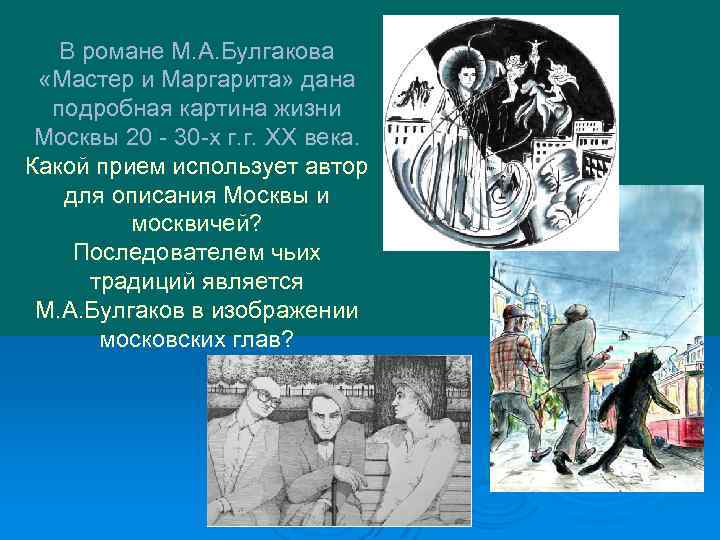 В романе М.А.Булгакова «Мастер и Маргарита» дана подробная картина жизни Москвы 20 - 30-х г.г. XX века.
Какой прием использует автор для описания Москвы и москвичей?
Последователем чьих традиций является М.А.Булгаков в изображении московских глав?